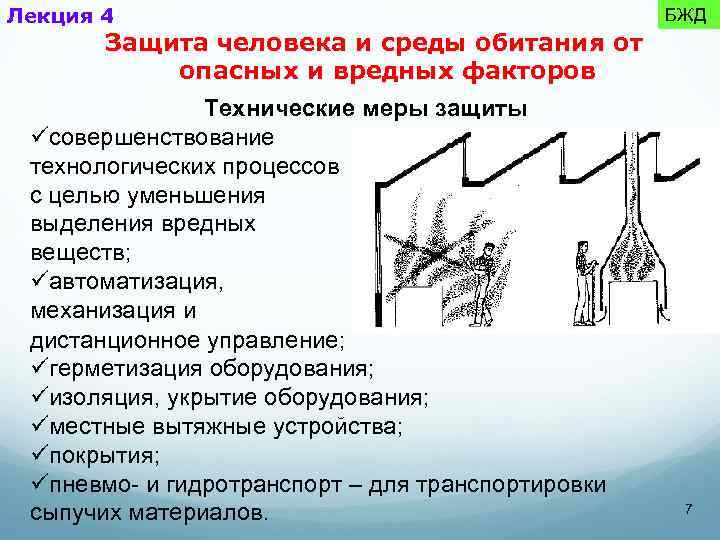 Лекция 4

БЖД

Защита человека и среды обитания от опасных и вредных факторов

Технические меры защиты

✓совершенствование технологических процессов с целью уменьшения выделения вредных веществ;
✓автоматизация, механизация и дистанционное управление;
✓герметизация оборудования;
✓изоляция, укрытие оборудования;
✓местные вытяжные устройства;
✓покрытия;
✓пневмо- и гидротранспорт – для транспортировки сыпучих материалов.

7